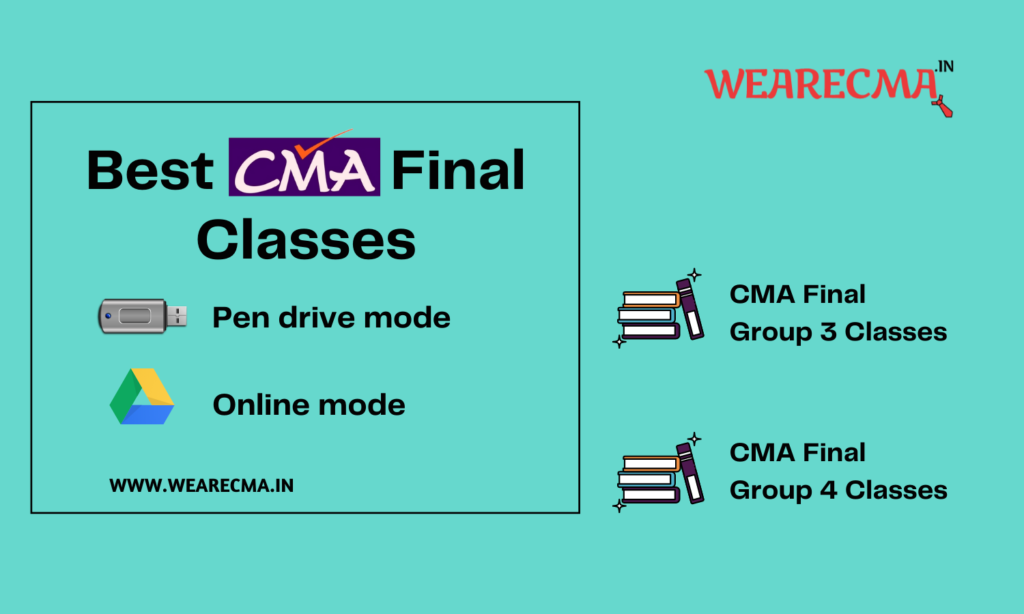 WEARECMA.IN

Best CMA Final Classes

Pen drive mode

Online mode

WWW.WEARECMA.IN

CMA Final Group 3 Classes

CMA Final Group 4 Classes